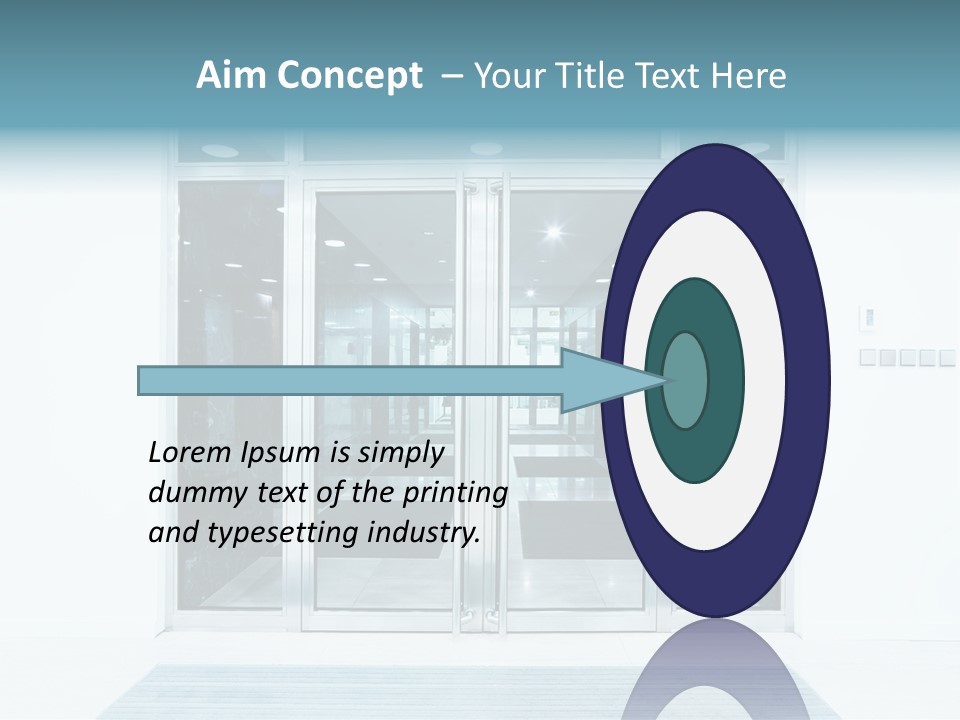 Aim Concept – Your Title Text Here

Lorem Ipsum is simply dummy text of the printing and typesetting industry.